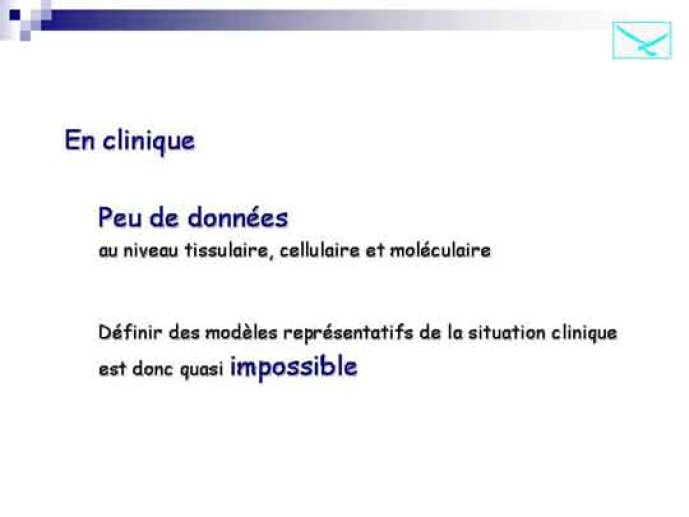 En clinique

Peu de données
au niveau tissulaire, cellulaire et moléculaire

Définir des modèles représentatifs de la situation clinique est donc quasi impossible